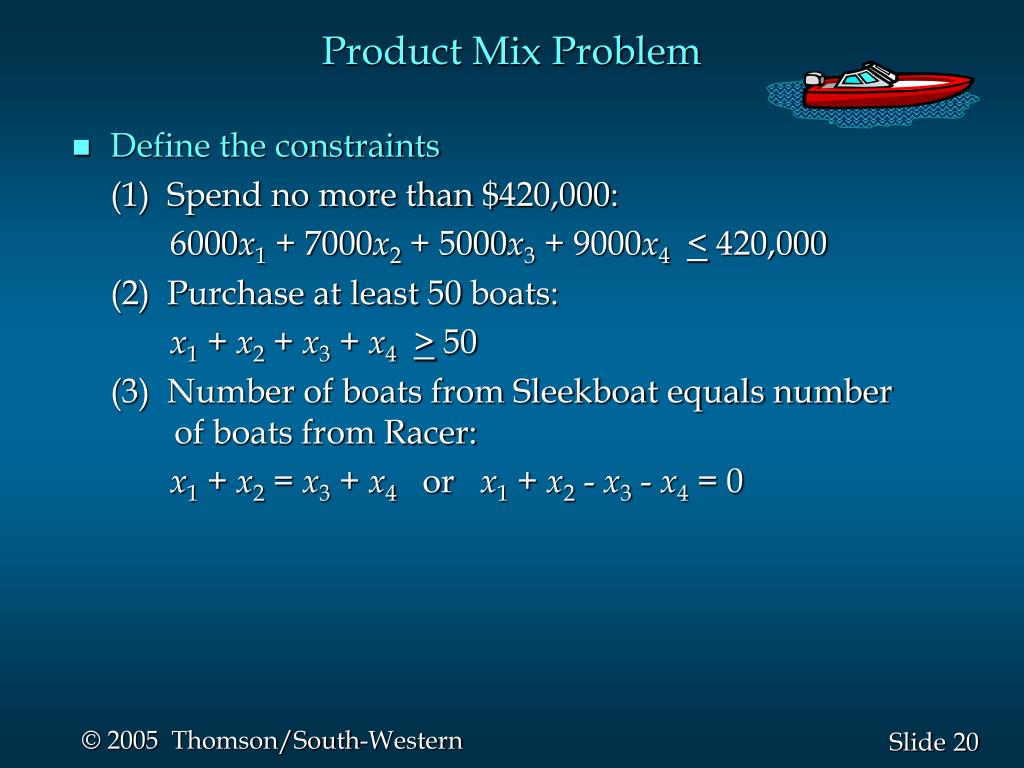 Product Mix Problem

Define the constraints

(1) Spend no more than \$420,000:

$6000x_1 + 7000x_2 + 5000x_3 + 9000x_4 \leq 420,000$

(2) Purchase at least 50 boats:

$x_1 + x_2 + x_3 + x_4 \geq 50$

(3) Number of boats from Sleekboat equals number of boats from Racer:

$x_1 + x_2 = x_3 + x_4$ or $x_1 + x_2 - x_3 - x_4 = 0$

© 2005 Thomson/South-Western

Slide 20